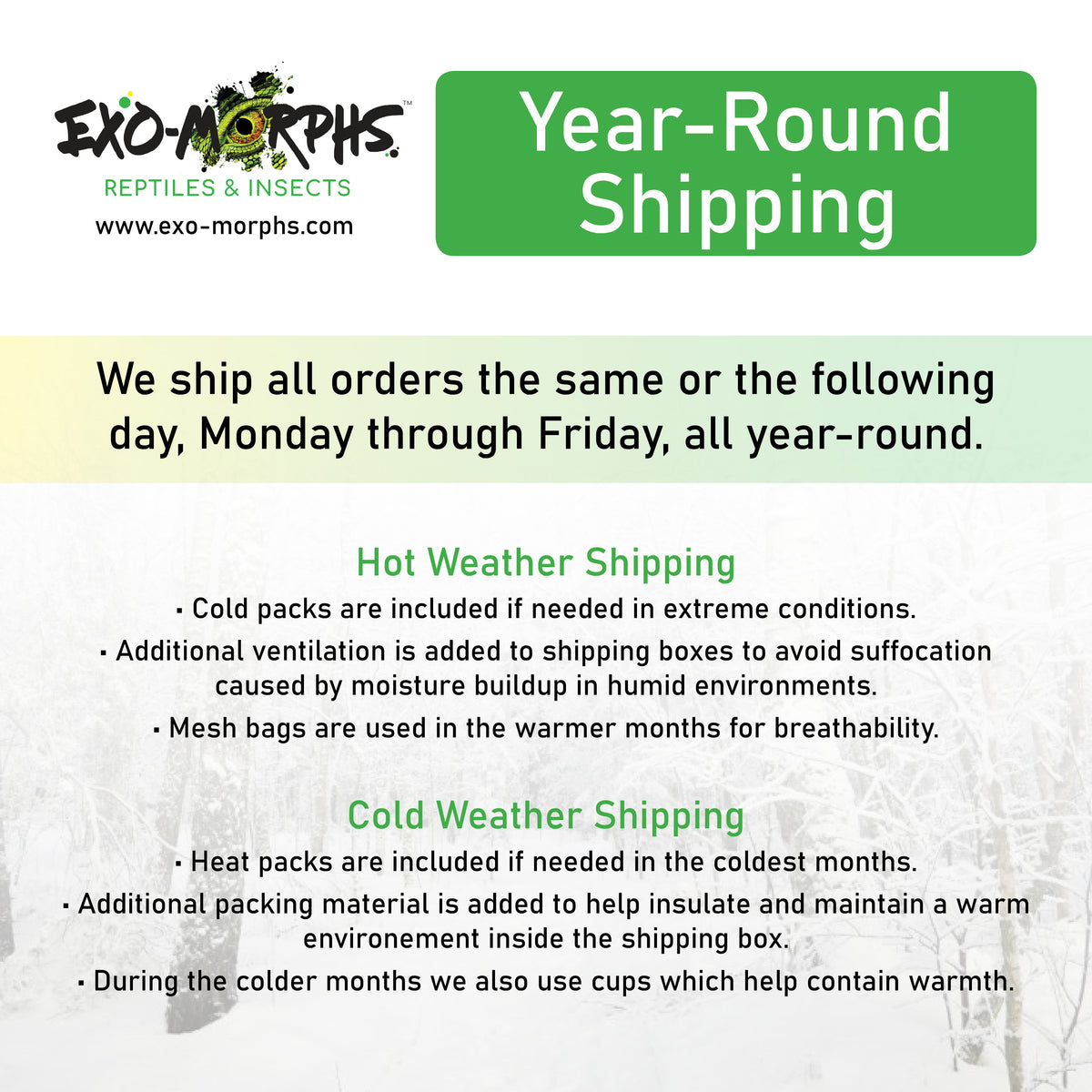 EXO-MORPHS™
REPTILES & INSECTS
www.exo-morphs.com

Year-Round Shipping

We ship all orders the same or the following day, Monday through Friday, all year-round.

Hot Weather Shipping

▪ Cold packs are included if needed in extreme conditions.

▪ Additional ventilation is added to shipping boxes to avoid suffocation caused by moisture buildup in humid environments.

▪ Mesh bags are used in the warmer months for breathability.

Cold Weather Shipping

▪ Heat packs are included if needed in the coldest months.

▪ Additional packing material is added to help insulate and maintain a warm environement inside the shipping box.

▪ During the colder months we also use cups which help contain warmth.